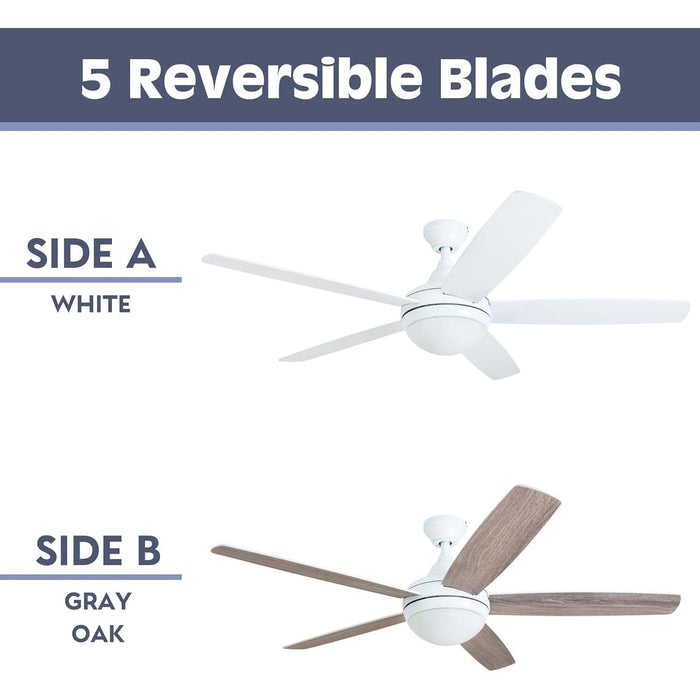 5 Reversible Blades

SIDE A

WHITE

SIDE B

GRAY
OAK